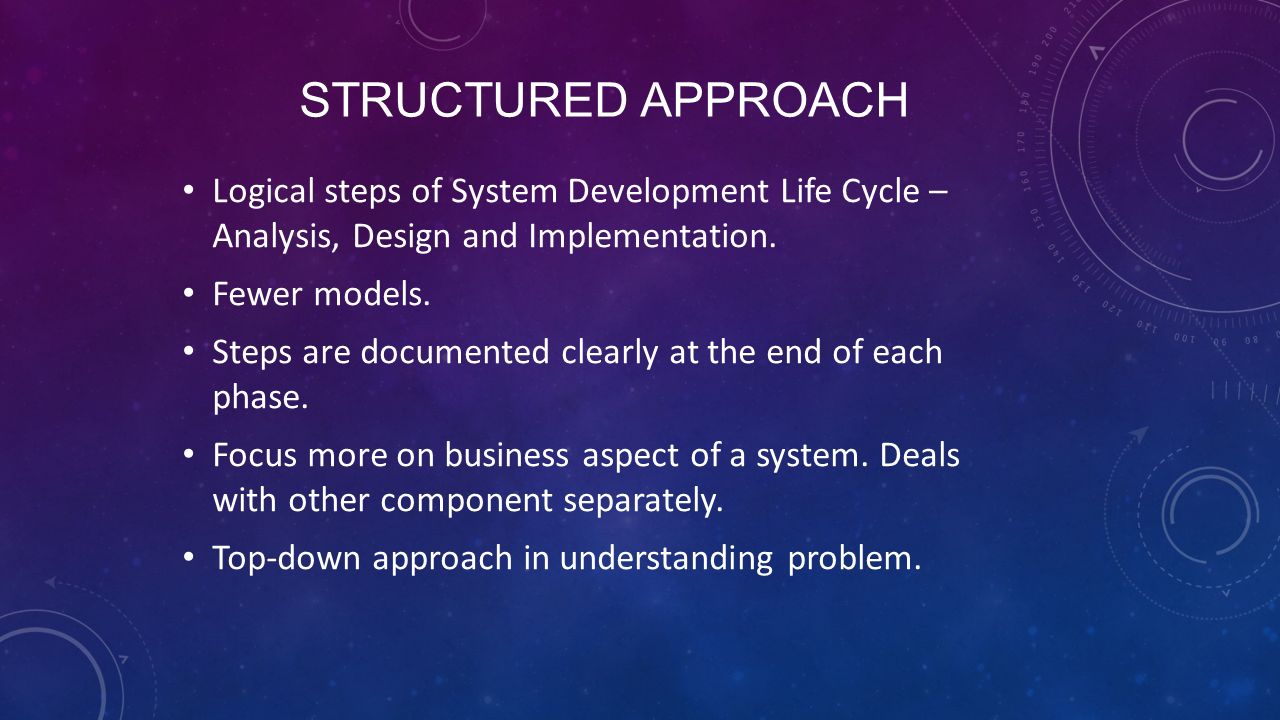 STRUCTURED APPROACH

• Logical steps of System Development Life Cycle – Analysis, Design and Implementation.

• Fewer models.

• Steps are documented clearly at the end of each phase.

• Focus more on business aspect of a system. Deals with other component separately.

• Top-down approach in understanding problem.